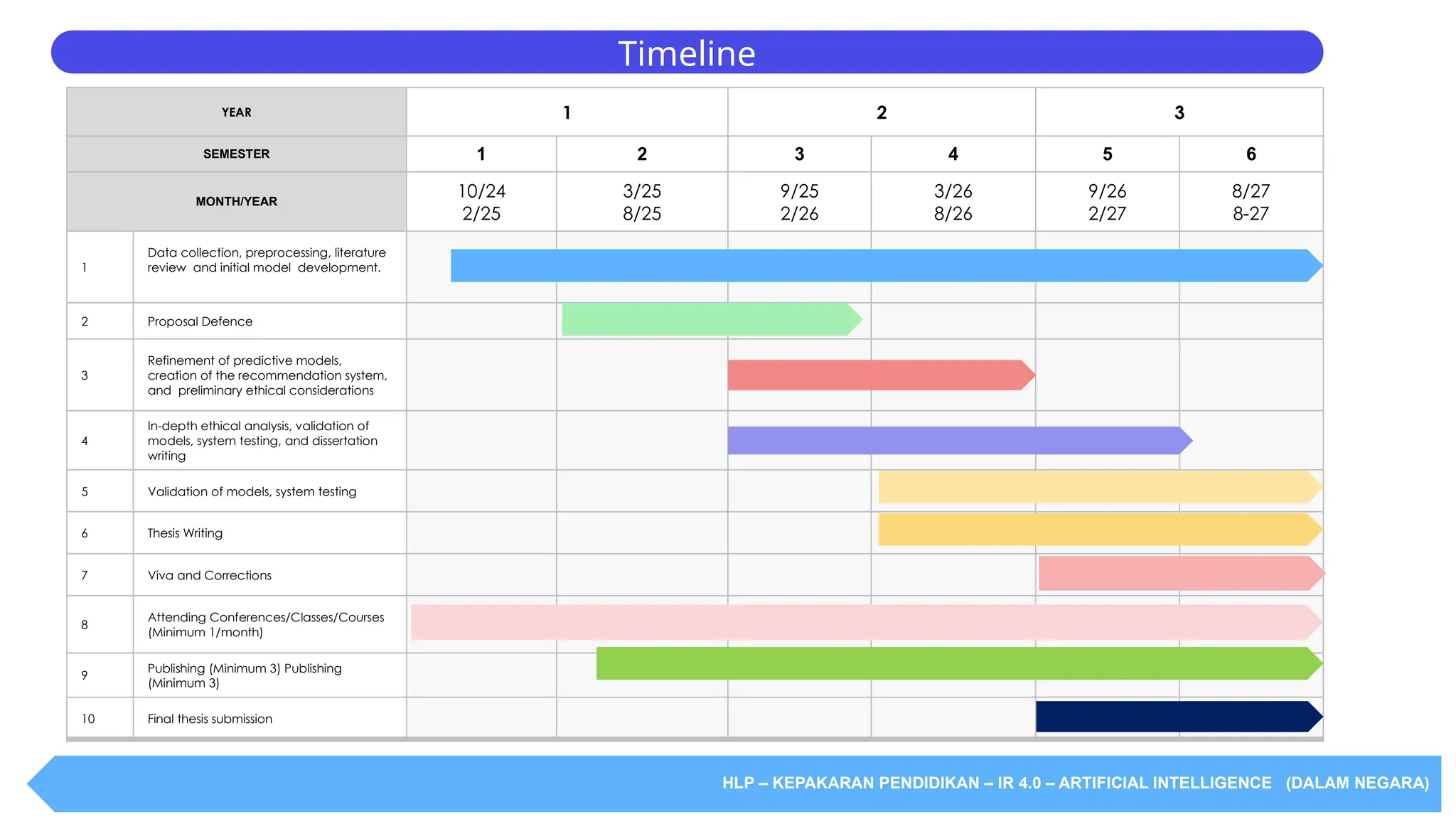 Timeline

| YEAR | | 1 | | 2 | | 3 | |
|---|---|---|---|---|---|---|---|
| SEMESTER | | 1 | 2 | 3 | 4 | 5 | 6 |
| MONTH/YEAR | | 10/24 2/25 | 3/25 8/25 | 9/25 2/26 | 3/26 8/26 | 9/26 2/27 | 8/27 8-27 |
| 1 | Data collection, preprocessing, literature review and initial model development. | | | | | | |
| 2 | Proposal Defence | | | | | | |
| 3 | Refinement of predictive models, creation of the recommendation system, and preliminary ethical considerations | | | | | | |
| 4 | In-depth ethical analysis, validation of models, system testing, and dissertation writing | | | | | | |
| 5 | Validation of models, system testing | | | | | | |
| 6 | Thesis Writing | | | | | | |
| 7 | Viva and Corrections | | | | | | |
| 8 | Attending Conferences/Classes/Courses (Minimum 1/month) | | | | | | |
| 9 | Publishing (Minimum 3) Publishing (Minimum 3) | | | | | | |
| 10 | Final thesis submission | | | | | | |

HLP – KEPAKARAN PENDIDIKAN – IR 4.0 – ARTIFICIAL INTELLIGENCE (DALAM NEGARA)